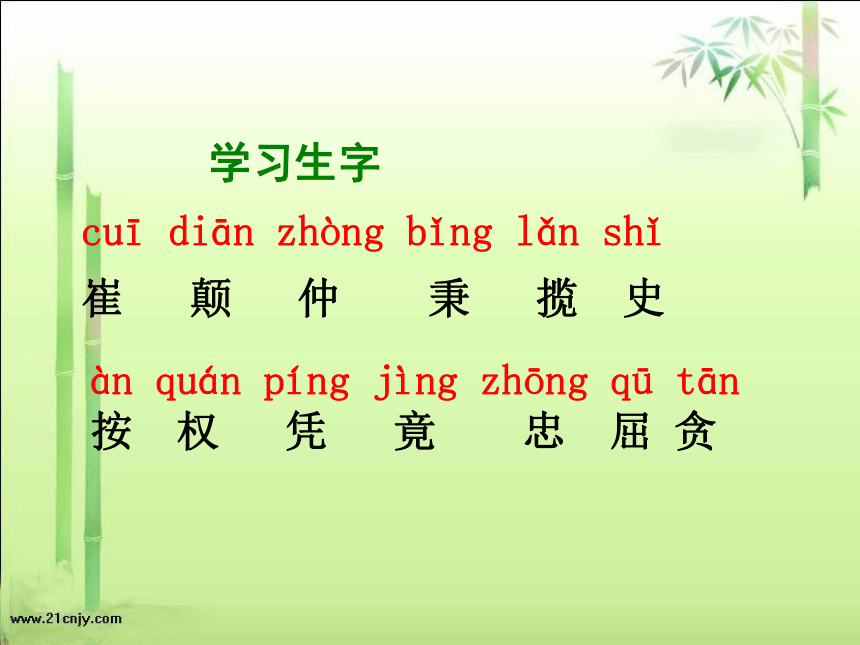 学习生字

cuī diān zhòng bǐng lǎn shǐ
崔 颠 仲 秉 揽 史

àn quán píng jìng zhōng qū tān
按 权 凭 竟 忠 屈 贪

www.21cnjy.com